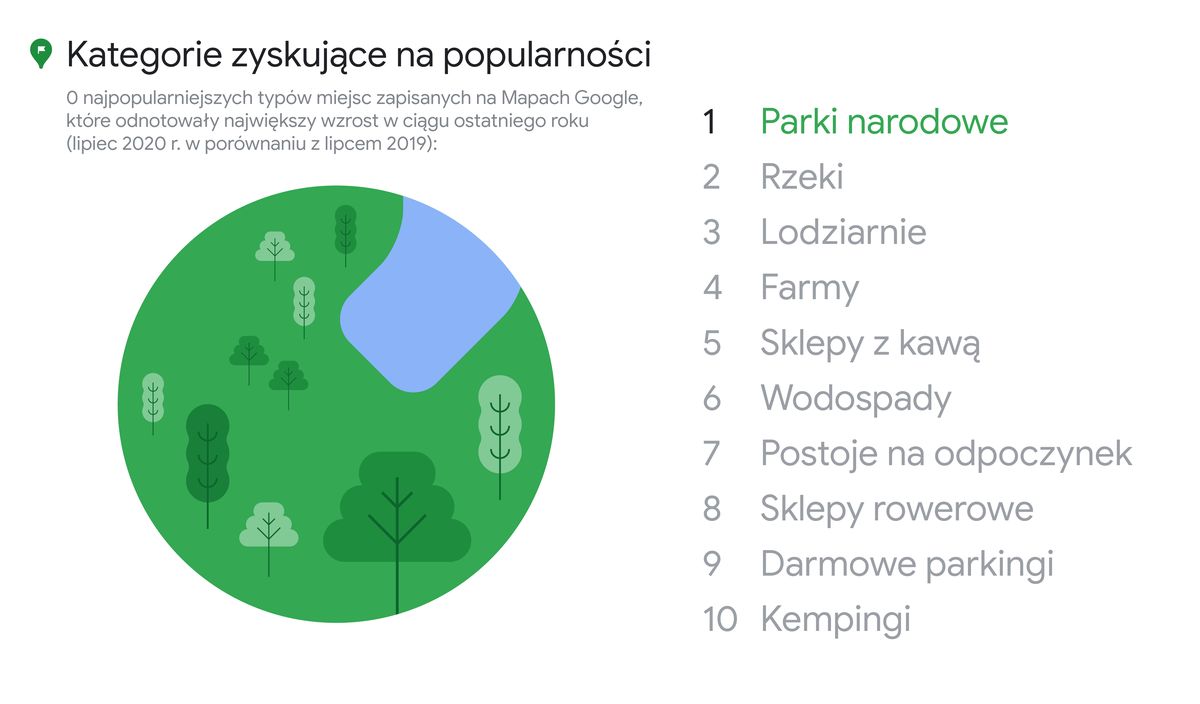 Kategorie zyskujące na popularności

0 najpopularniejszych typów miejsc zapisanych na Mapach Google, które odnotowały największy wzrost w ciągu ostatniego roku (lipiec 2020 r. w porównaniu z lipcem 2019):

1 Parki narodowe
2 Rzeki
3 Lodziarnie
4 Farmy
5 Sklepy z kawą
6 Wodospady
7 Postoje na odpoczynek
8 Sklepy rowerowe
9 Darmowe parkingi
10 Kempingi